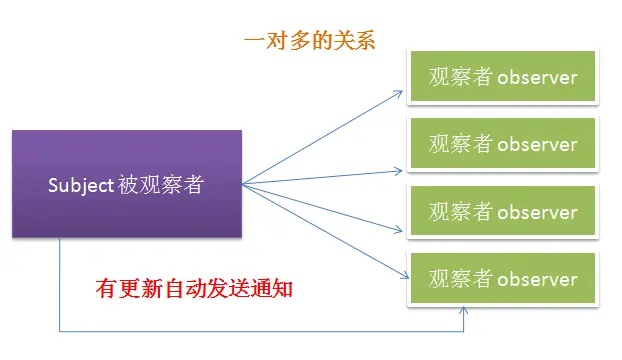 一对多的关系

Subject 被观察者

观察者 observer

观察者 observer

观察者 observer

观察者 observer

有更新自动发送通知